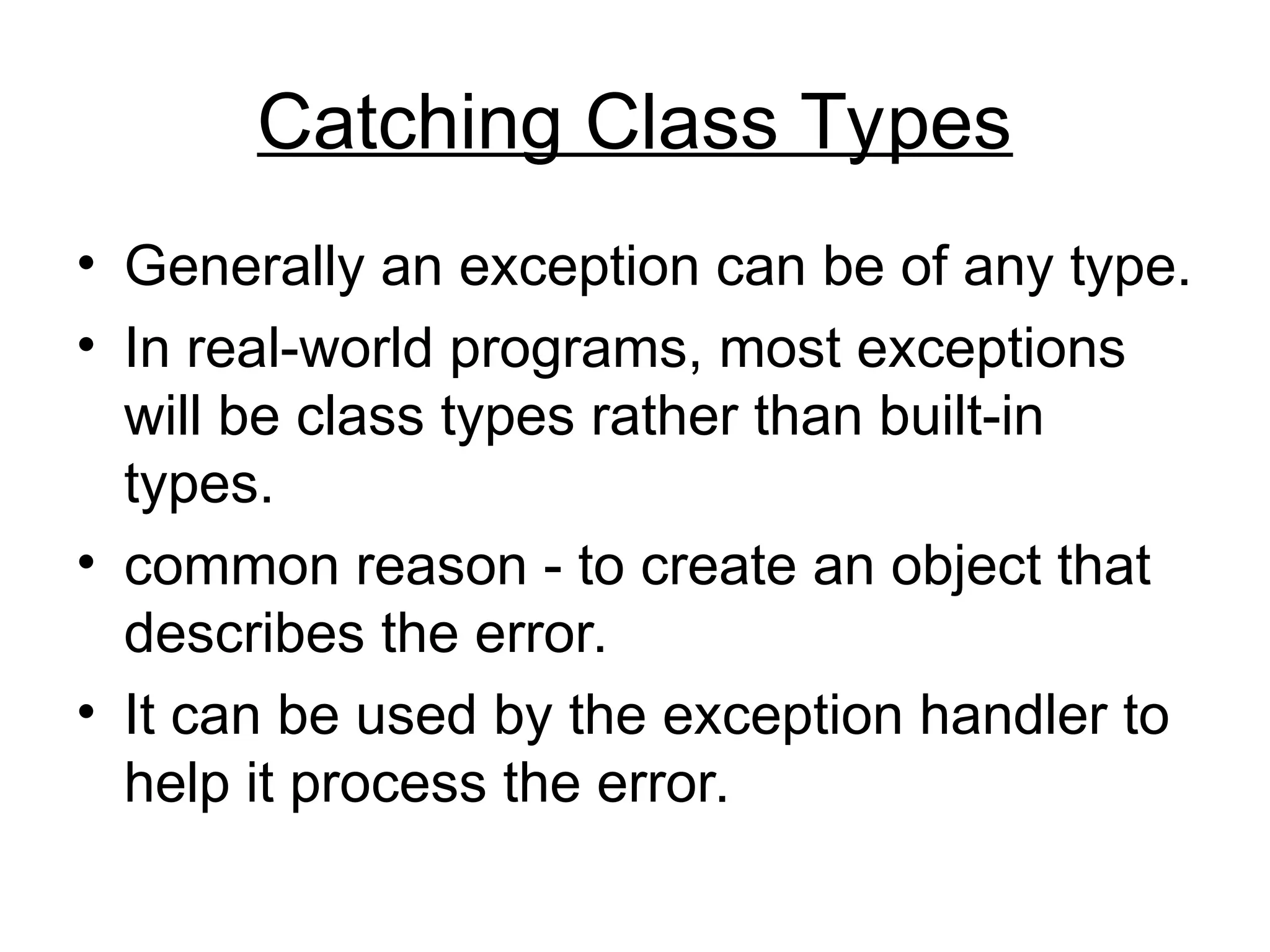 Catching Class Types

• Generally an exception can be of any type.
• In real-world programs, most exceptions will be class types rather than built-in types.
• common reason - to create an object that describes the error.
• It can be used by the exception handler to help it process the error.